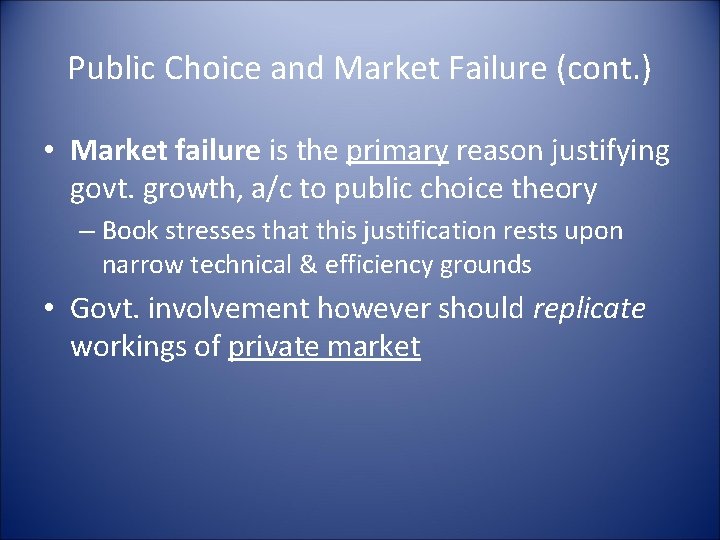 Public Choice and Market Failure (cont.)

• Market failure is the primary reason justifying govt. growth, a/c to public choice theory

– Book stresses that this justification rests upon narrow technical & efficiency grounds

• Govt. involvement however should replicate workings of private market